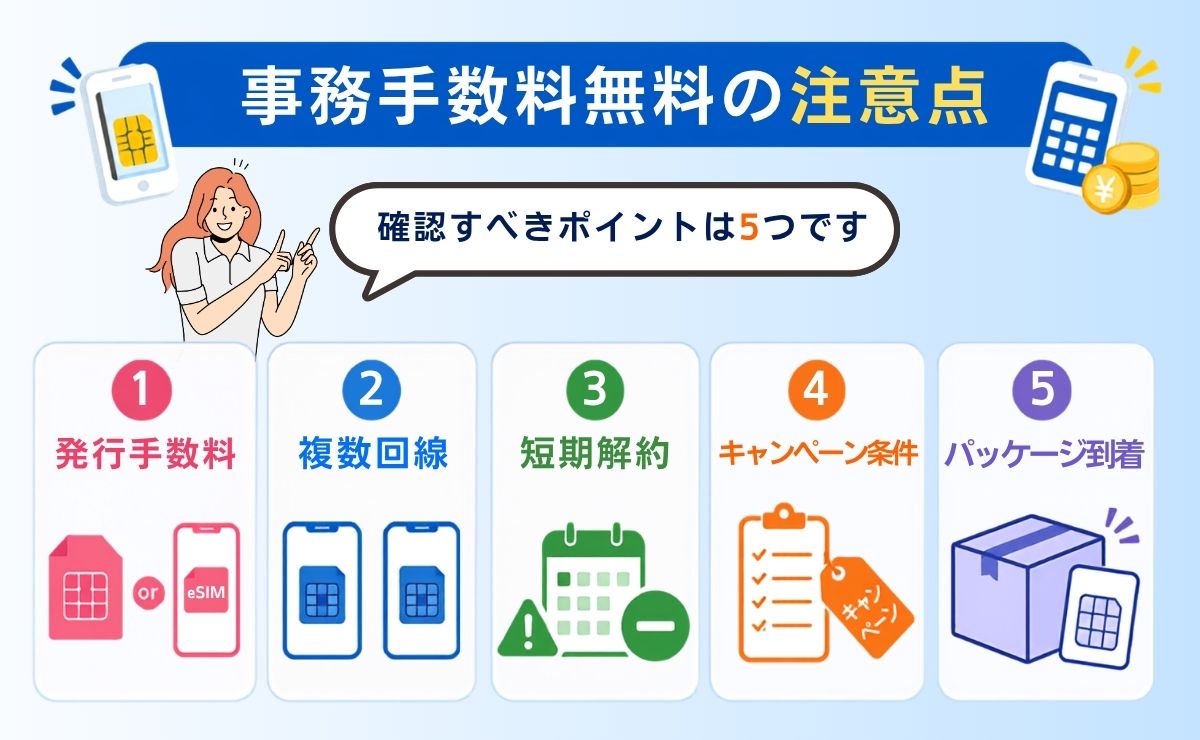 事務手数料無料の注意点

確認すべきポイントは5つです

1
発行手数料
or
eSIM

2
複数回線

3
短期解約

4
キャンペーン条件
キャンペーン

5
パッケージ到着